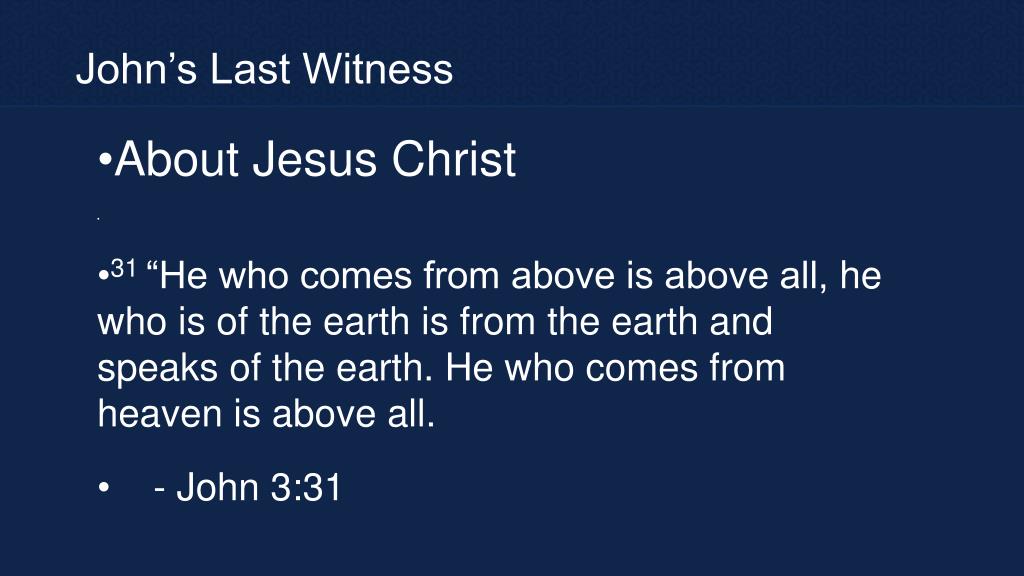 John’s Last Witness

•About Jesus Christ

•

•$^{31}$ “He who comes from above is above all, he who is of the earth is from the earth and speaks of the earth. He who comes from heaven is above all.

• - John 3:31